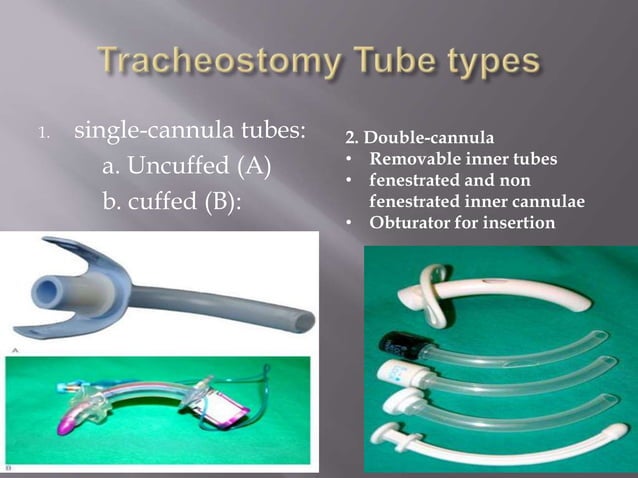 Tracheostomy Tube types

1. single-cannula tubes:
a. Uncuffed (A)
b. cuffed (B):

2. Double-cannula
• Removable inner tubes
• fenestrated and non fenestrated inner cannulae
• Obturator for insertion

A

B